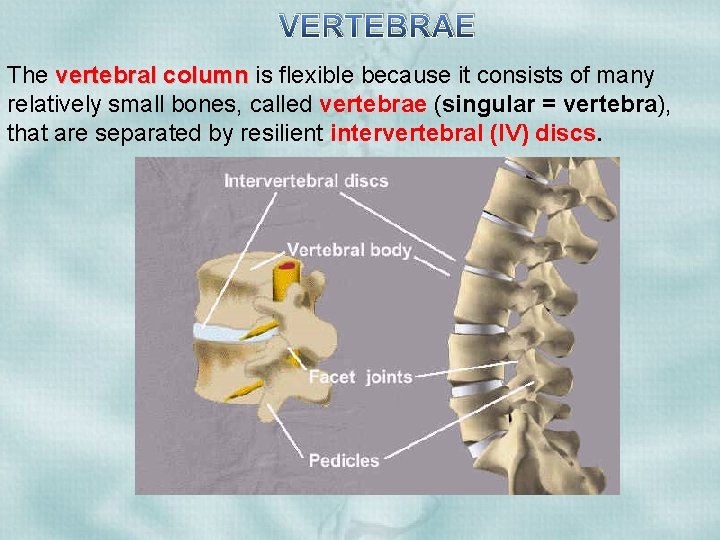 VERTEBRAE

The vertebral column is flexible because it consists of many relatively small bones, called vertebrae (singular = vertebra), that are separated by resilient intervertebral (IV) discs.

Intervertebral discs

Vertebral body

Facet joints

Pedicles